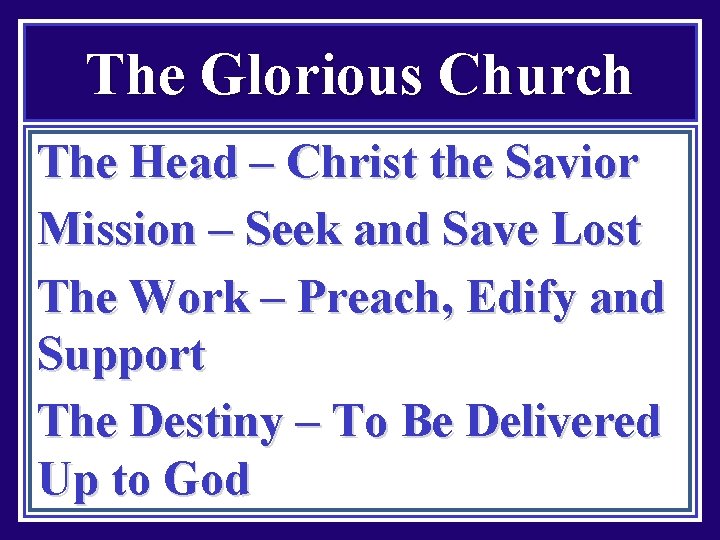 The Glorious Church

The Head – Christ the Savior

Mission – Seek and Save Lost

The Work – Preach, Edify and Support

The Destiny – To Be Delivered Up to God